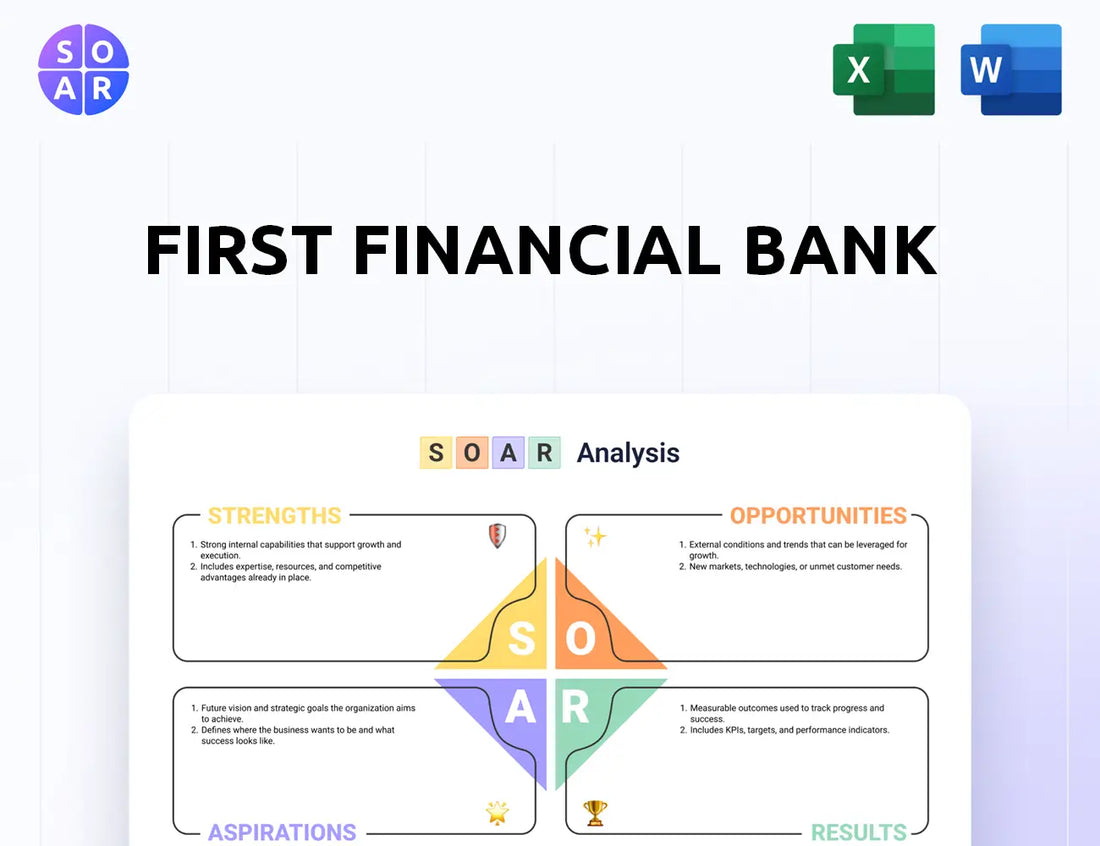 S O
A R

X

W

FIRST FINANCIAL BANK

S O A R Analysis

STRENGTHS

1. Strong internal capabilities that support growth and execution.
2. Includes expertise, resources, and competitive advantages already in place.

OPPORTUNITIES

1. External conditions and trends that can be leveraged for growth.
2. New markets, technologies, or unmet customer needs.

S O
A R

1. Future vision and strategic goals the organization aims to achieve.
2. Defines where the business wants to be and what success looks like.

ASPIRATIONS

1. Measurable outcomes used to track progress and success.
2. Includes KPIs, targets, and performance indicators.

RESULTS